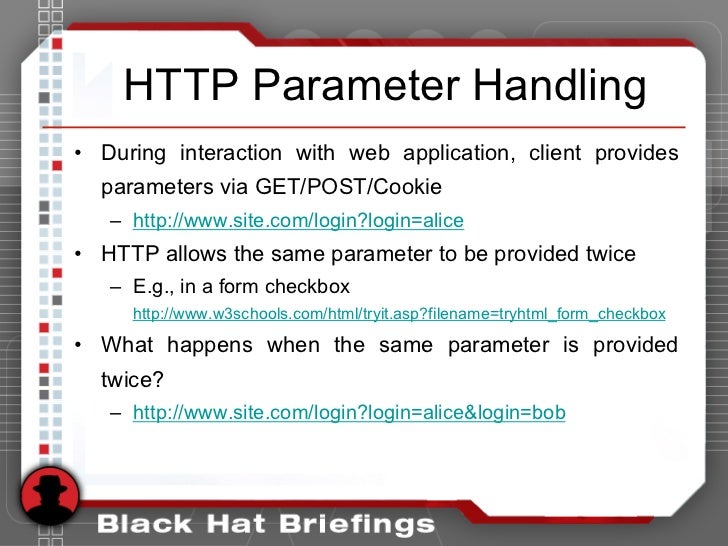 HTTP Parameter Handling

• During interaction with web application, client provides parameters via GET/POST/Cookie
  – http://www.site.com/login?login=alice
• HTTP allows the same parameter to be provided twice
  – E.g., in a form checkbox
    http://www.w3schools.com/html/tryit.asp?filename=tryhtml_form_checkbox
• What happens when the same parameter is provided twice?
  – http://www.site.com/login?login=alice&login=bob

Black Hat Briefings